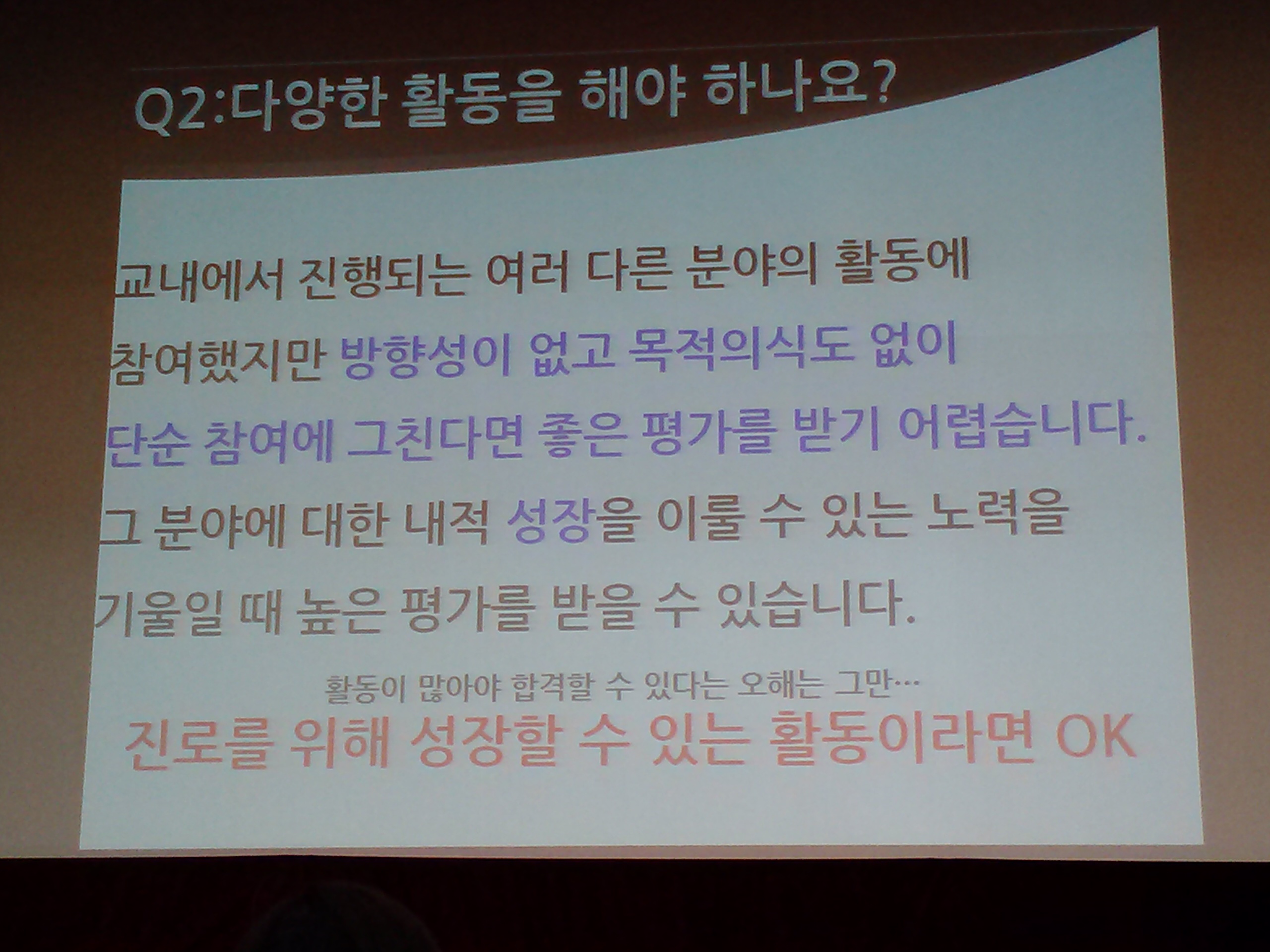 Q2:다양한 활동을 해야 하나요?

교내에서 진행되는 여러 다른 분야의 활동에 참여했지만 방향성이 없고 목적의식도 없이 단순 참여에 그친다면 좋은 평가를 받기 어렵습니다.

그 분야에 대한 내적 성장을 이룰 수 있는 노력을 기울일 때 높은 평가를 받을 수 있습니다.

활동이 많아야 합격할 수 있다는 오해는 그만…

진로를 위해 성장할 수 있는 활동이라면 OK